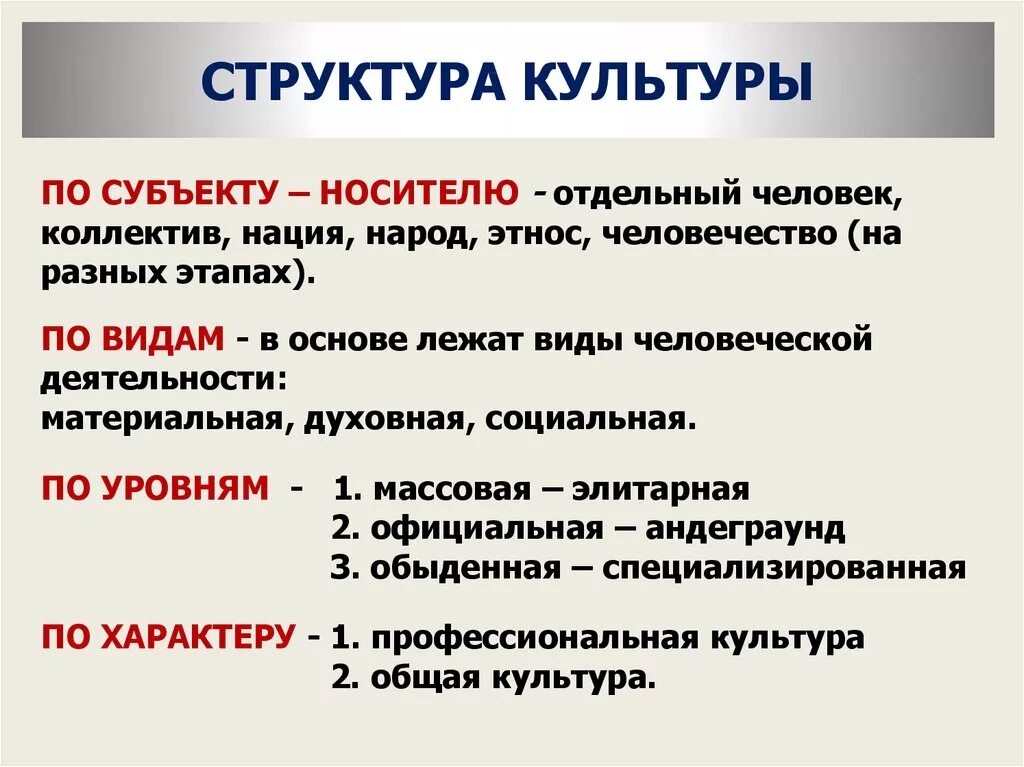 СТРУКТУРА КУЛЬТУРЫ

ПО СУБЪЕКТУ – НОСИТЕЛЮ - отдельный человек, коллектив, нация, народ, этнос, человечество (на разных этапах).

ПО ВИДАМ - в основе лежат виды человеческой деятельности:
материальная, духовная, социальная.

ПО УРОВНЯМ - 1. массовая – элитарная
2. официальная – андеграунд
3. обыденная – специализированная

ПО ХАРАКТЕРУ - 1. профессиональная культура
2. общая культура.